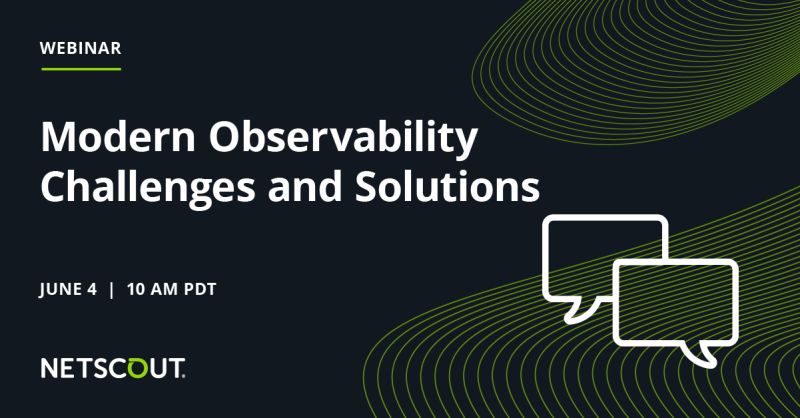 WEBINAR

Modern Observability Challenges and Solutions

JUNE 4 | 10 AM PDT

NETSCOUT.